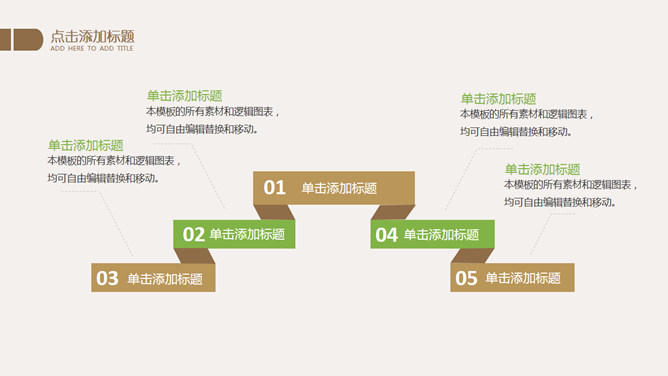 点击添加标题
ADD HERE TO ADD TITLE

单击添加标题
本模板的所有素材和逻辑图表，均可自由编辑替换和移动。

单击添加标题
本模板的所有素材和逻辑图表，均可自由编辑替换和移动。

单击添加标题
本模板的所有素材和逻辑图表，均可自由编辑替换和移动。

单击添加标题
本模板的所有素材和逻辑图表，均可自由编辑替换和移动。

01 单击添加标题

02 单击添加标题

04 单击添加标题

03 单击添加标题

05 单击添加标题